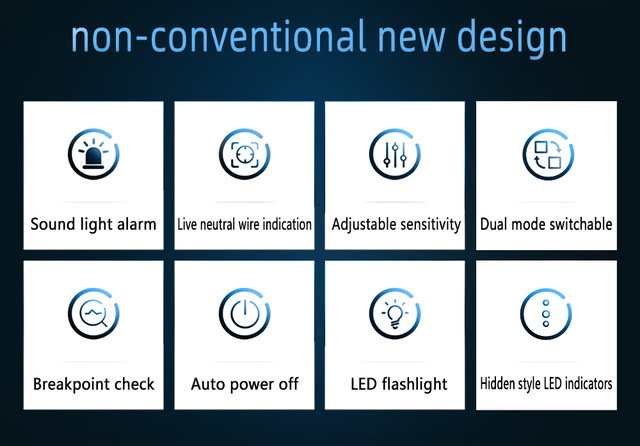 non-conventional new design

Sound light alarm

Live neutral wire indication

Adjustable sensitivity

Dual mode switchable

Breakpoint check

Auto power off

LED flashlight

Hidden style LED indicators